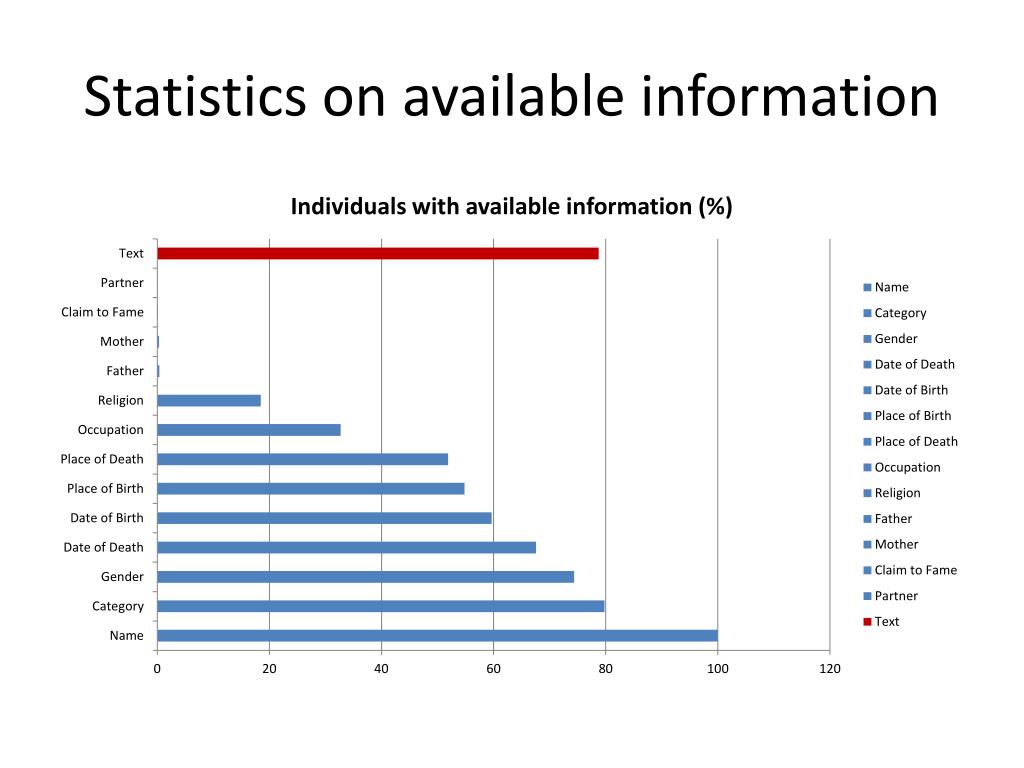 Statistics on available information

Individuals with available information (%)

Text
Partner
Claim to Fame
Mother
Father
Religion
Occupation
Place of Death
Place of Birth
Date of Birth
Date of Death
Gender
Category
Name

0 20 40 60 80 100 120

Name
Category
Gender
Date of Death
Date of Birth
Place of Birth
Place of Death
Occupation
Religion
Father
Mother
Claim to Fame
Partner
Text